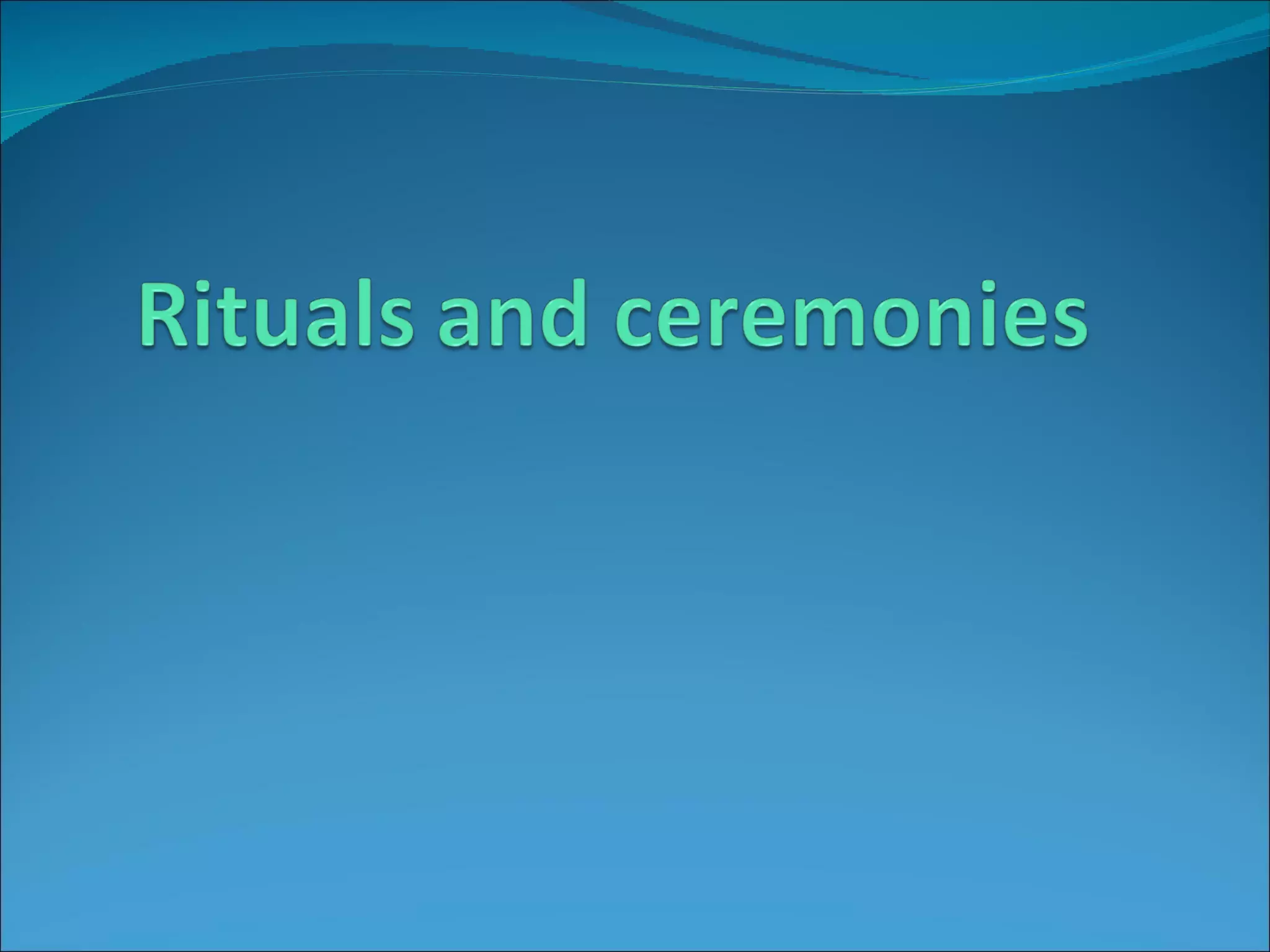 Rituals and ceremonies